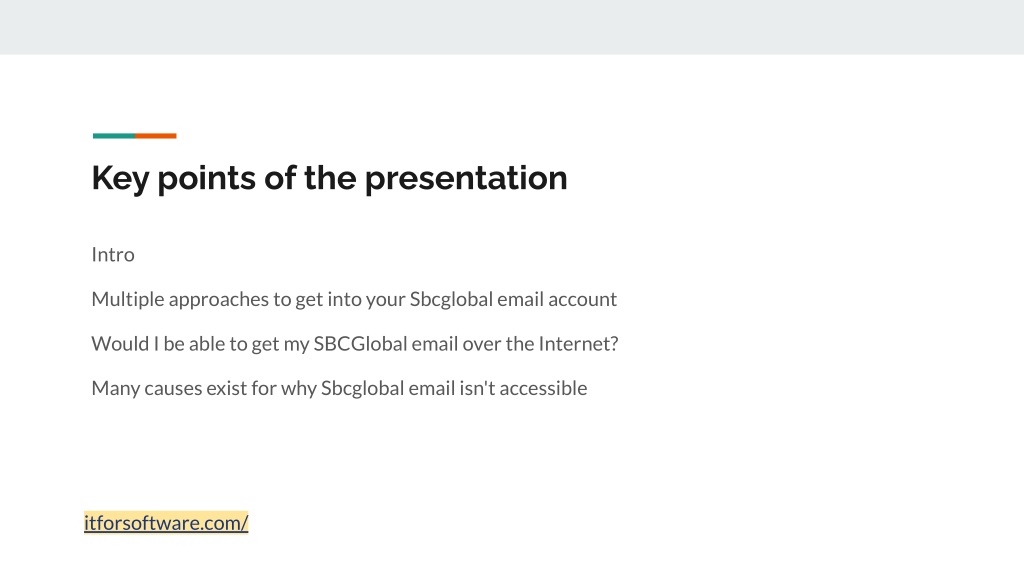 Key points of the presentation

Intro

Multiple approaches to get into your Sbcglobal email account

Would I be able to get my SBCGlobal email over the Internet?

Many causes exist for why Sbcglobal email isn't accessible

itforsoftware.com/